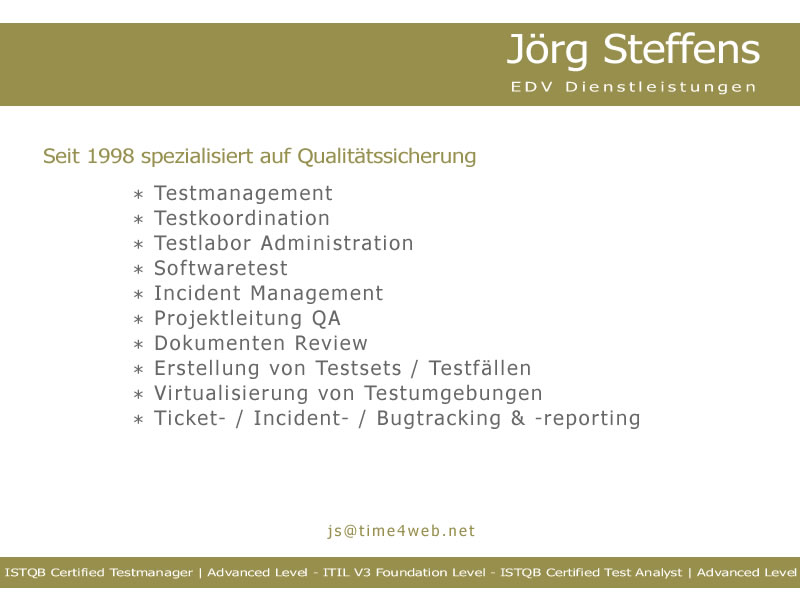 Jörg Steffens
EDV Dienstleistungen

Seit 1998 spezialisiert auf Qualitätssicherung

∗ Testmanagement
∗ Testkoordination
∗ Testlabor Administration
∗ Softwaretest
∗ Incident Management
∗ Projektleitung QA
∗ Dokumenten Review
∗ Erstellung von Testsets / Testfällen
∗ Virtualisierung von Testumgebungen
∗ Ticket- / Incident- / Bugtracking & -reporting

js@time4web.net

ISTQB Certified Testmanager | Advanced Level - ITIL V3 Foundation Level - ISTQB Certified Test Analyst | Advanced Level